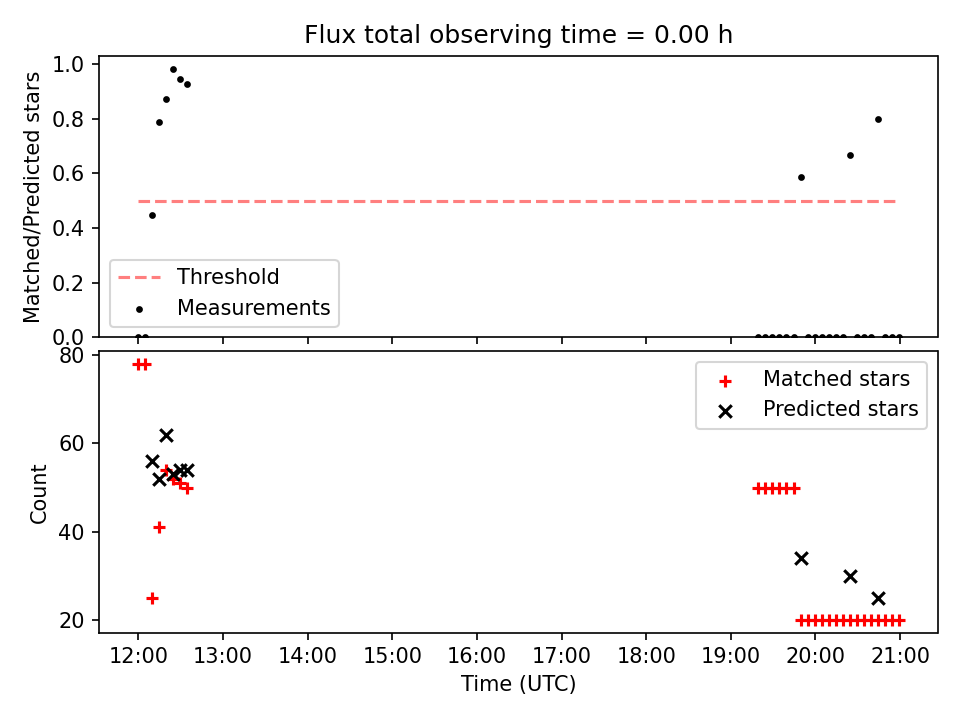 Flux total observing time = 0.00 h

Matched/Predicted stars

1.0
0.8
0.6
0.4
0.2
0.0

Threshold
Measurements

Count

80
60
40
20

Matched stars
Predicted stars

12:00
13:00
14:00
15:00
16:00
17:00
18:00
19:00
20:00
21:00

Time (UTC)